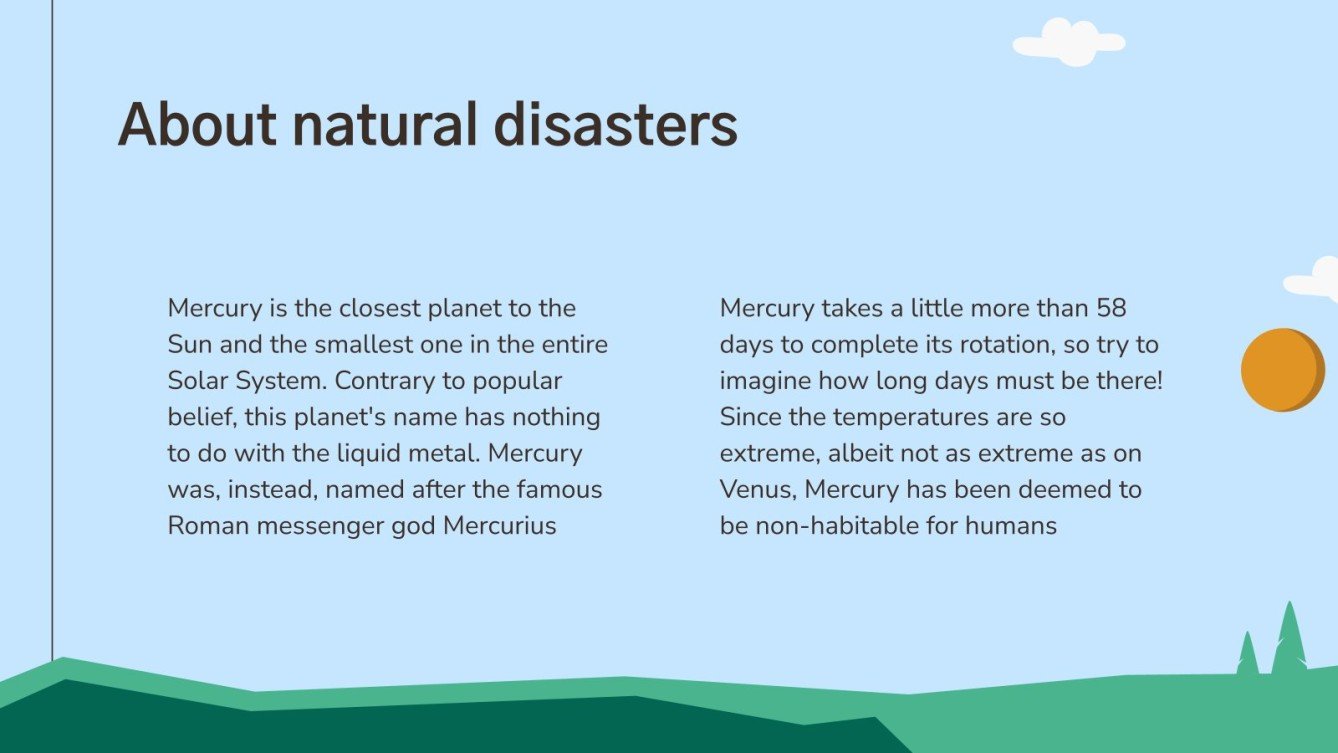 About natural disasters

Mercury is the closest planet to the Sun and the smallest one in the entire Solar System. Contrary to popular belief, this planet's name has nothing to do with the liquid metal. Mercury was, instead, named after the famous Roman messenger god Mercurius

Mercury takes a little more than 58 days to complete its rotation, so try to imagine how long days must be there! Since the temperatures are so extreme, albeit not as extreme as on Venus, Mercury has been deemed to be non-habitable for humans